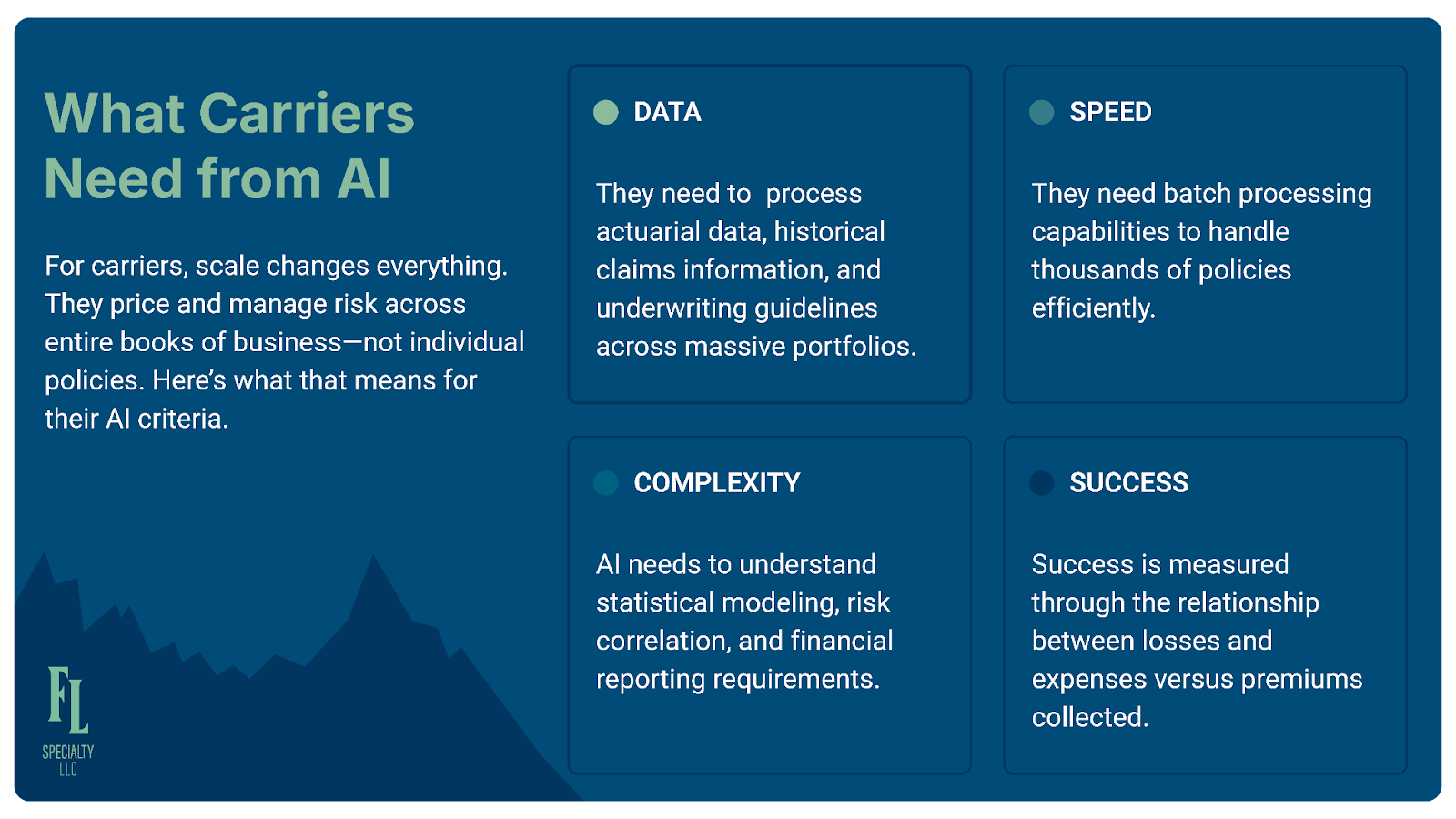 What Carriers Need from AI

For carriers, scale changes everything. They price and manage risk across entire books of business—not individual policies. Here's what that means for their AI criteria.

FL
SPECIALTY LLC

DATA

They need to  process actuarial data, historical claims information, and underwriting guidelines across massive portfolios.

SPEED

They need batch processing capabilities to handle thousands of policies efficiently.

COMPLEXITY

AI needs to understand statistical modeling, risk correlation, and financial reporting requirements.

SUCCESS

Success is measured through the relationship between losses and expenses versus premiums collected.